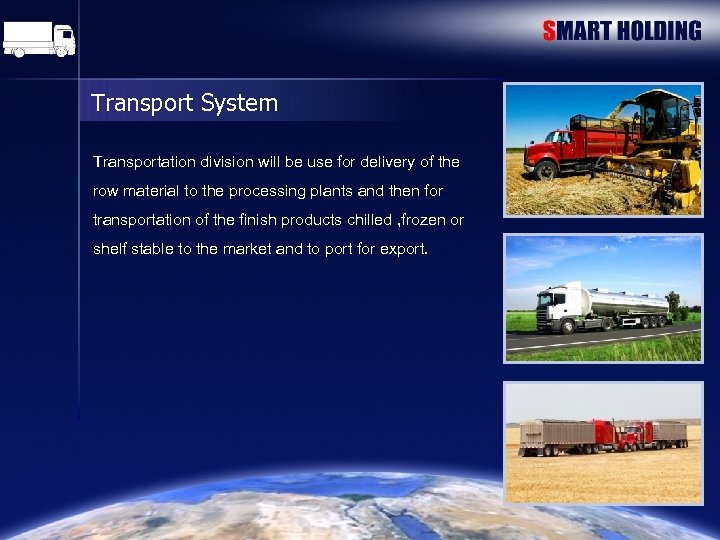 SMART HOLDING

Transport System

Transportation division will be use for delivery of the row material to the processing plants and then for transportation of the finish products chilled ,frozen or shelf stable to the market and to port for export.